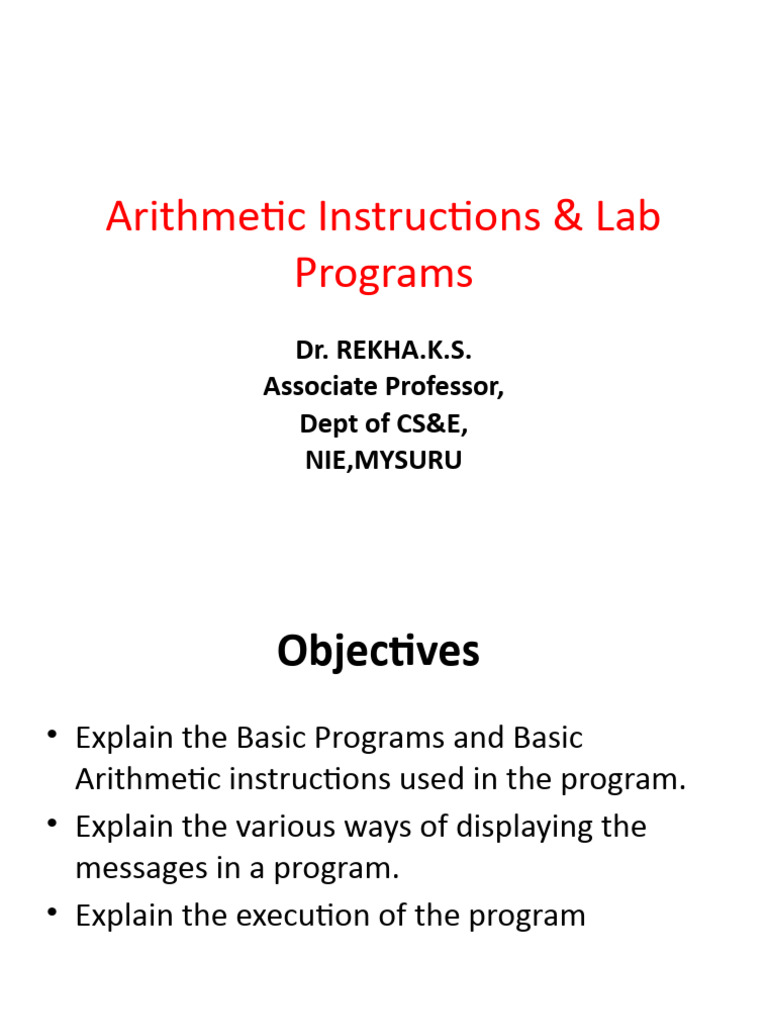 Arithmetic Instructions & Lab Programs

Dr. REKHA.K.S.
Associate Professor,
Dept of CS&E,
NIE,MYSURU

Objectives

• Explain the Basic Programs and Basic Arithmetic instructions used in the program.
• Explain the various ways of displaying the messages in a program.
• Explain the execution of the program